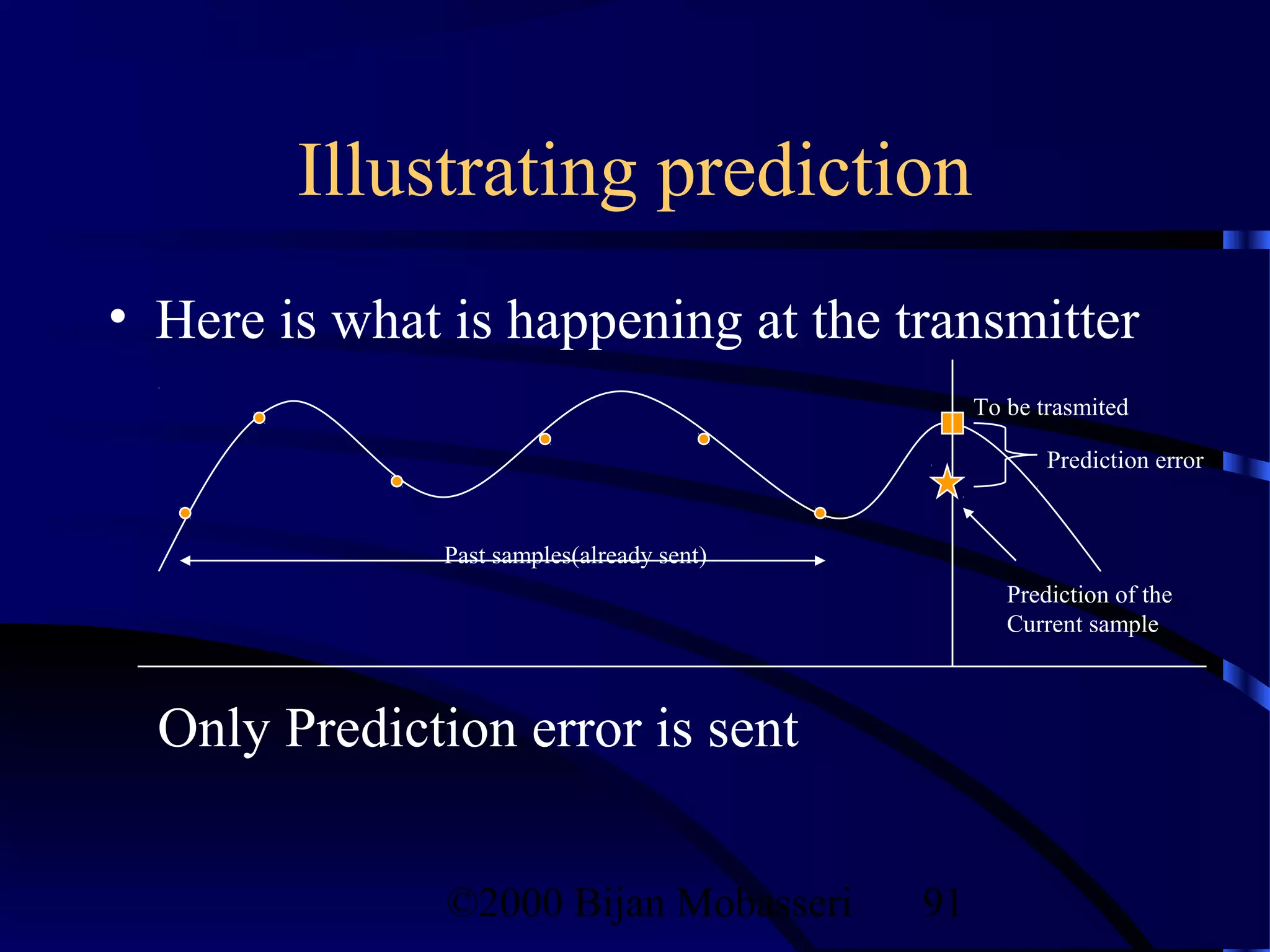 Illustrating prediction

• Here is what is happening at the transmitter

To be trasmited

Prediction error

Past samples(already sent)

Prediction of the Current sample

Only Prediction error is sent

©2000 Bijan Mobasseri 91